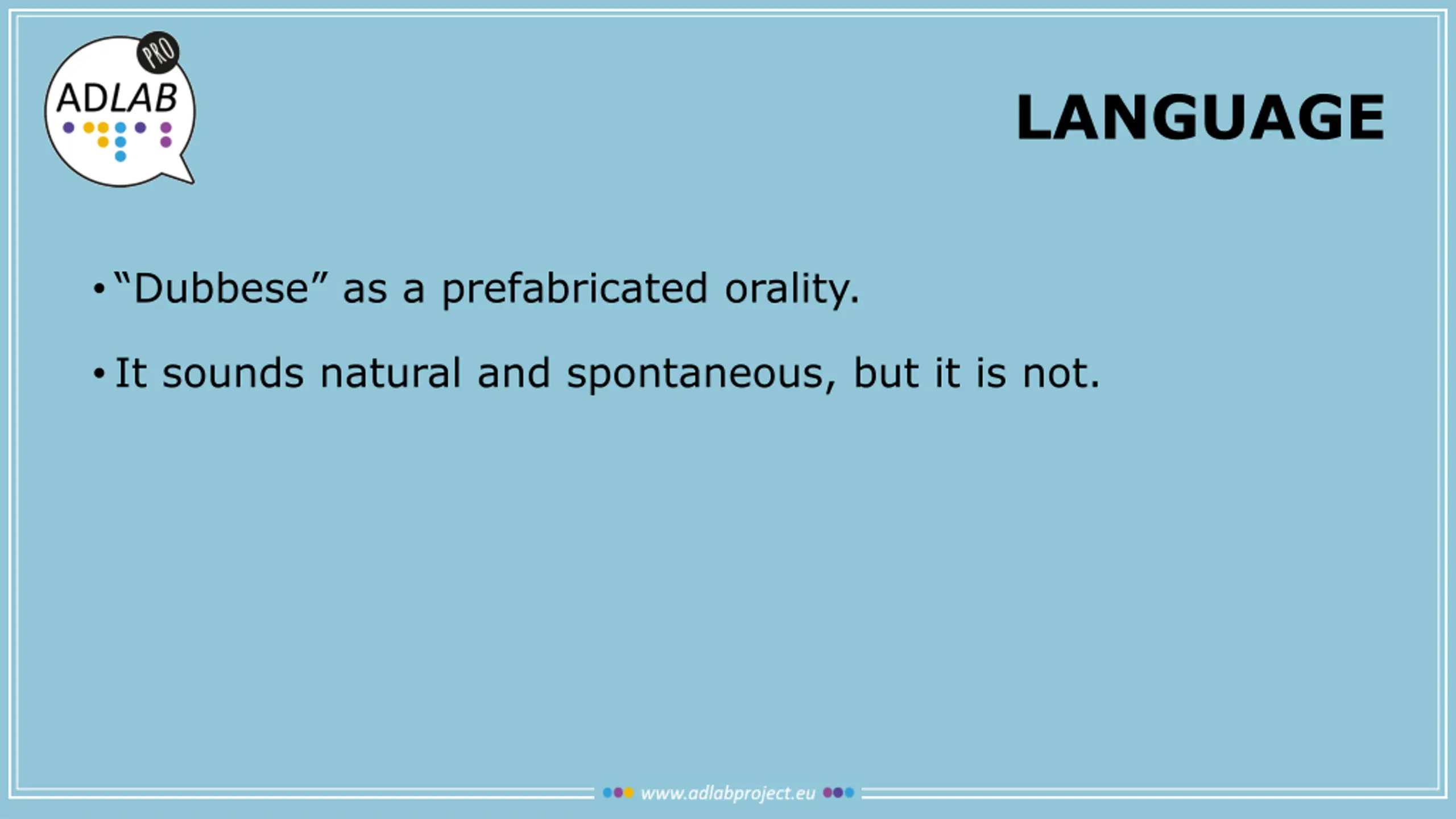 ADLAB PRO

LANGUAGE

• “Dubbese” as a prefabricated orality.

• It sounds natural and spontaneous, but it is not.

www.adlabproject.eu